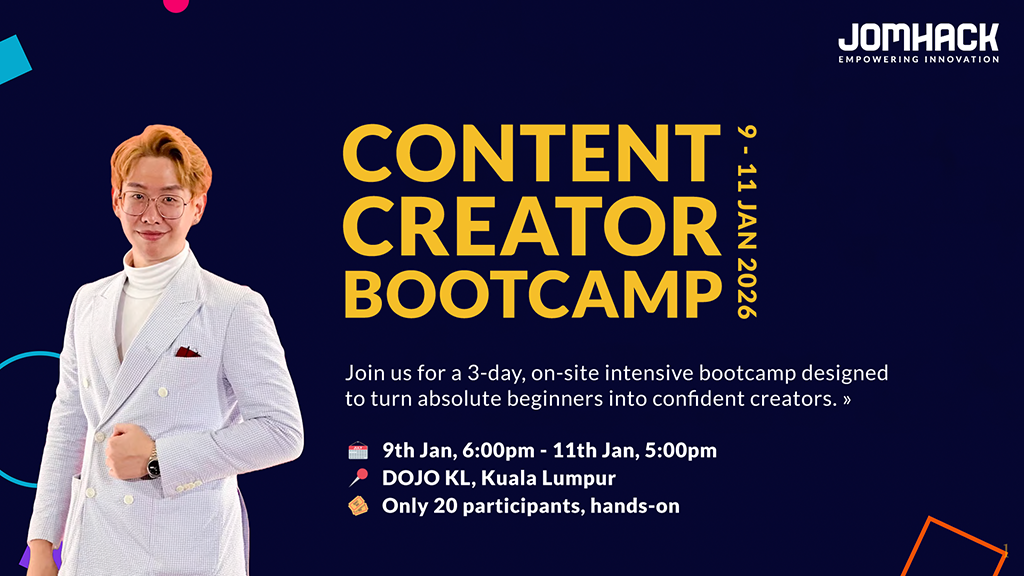 JOMHACK
EMPOWERING INNOVATION

CONTENT CREATOR BOOTCAMP

9 - 11 JAN 2026

Join us for a 3-day, on-site intensive bootcamp designed to turn absolute beginners into confident creators. »

9th Jan, 6:00pm - 11th Jan, 5:00pm
DOJO KL, Kuala Lumpur
Only 20 participants, hands-on